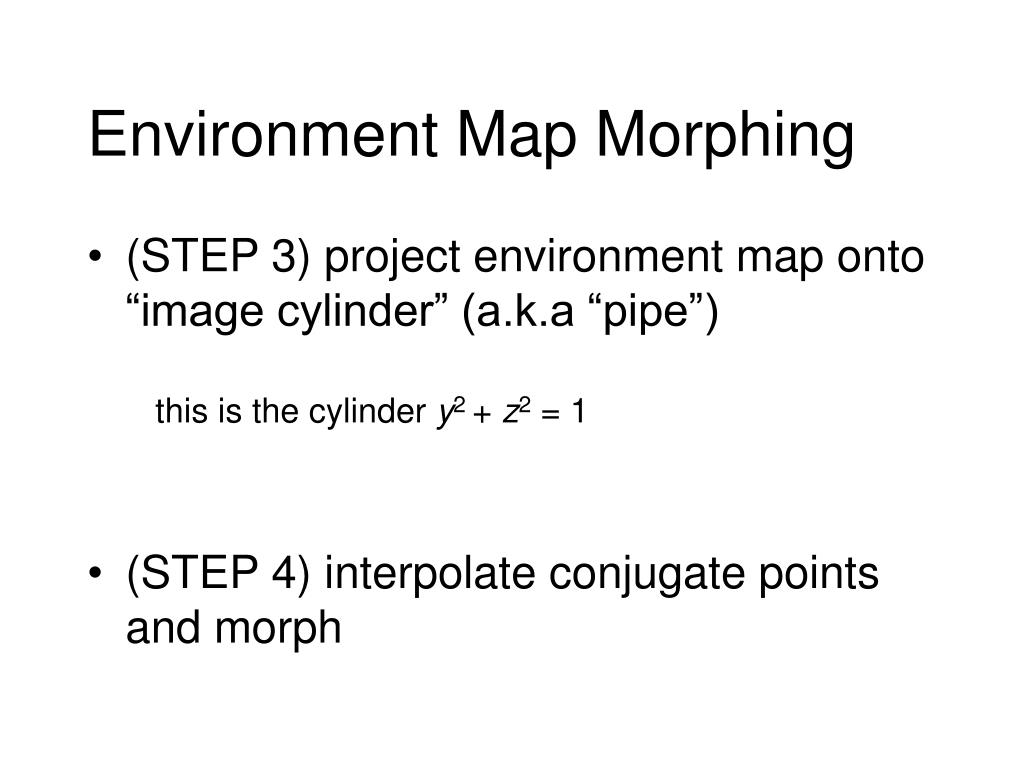 Environment Map Morphing

• (STEP 3) project environment map onto “image cylinder” (a.k.a “pipe”)

this is the cylinder $y^2 + z^2 = 1$

• (STEP 4) interpolate conjugate points and morph